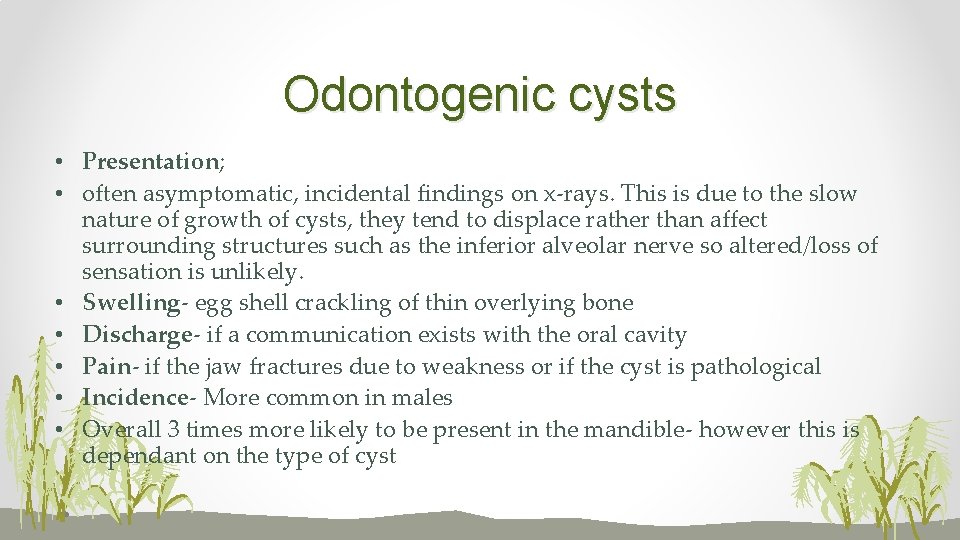 Odontogenic cysts

• Presentation;
• often asymptomatic, incidental findings on x-rays. This is due to the slow nature of growth of cysts, they tend to displace rather than affect surrounding structures such as the inferior alveolar nerve so altered/loss of sensation is unlikely.
• Swelling- egg shell crackling of thin overlying bone
• Discharge- if a communication exists with the oral cavity
• Pain- if the jaw fractures due to weakness or if the cyst is pathological
• Incidence- More common in males
• Overall 3 times more likely to be present in the mandible- however this is dependant on the type of cyst